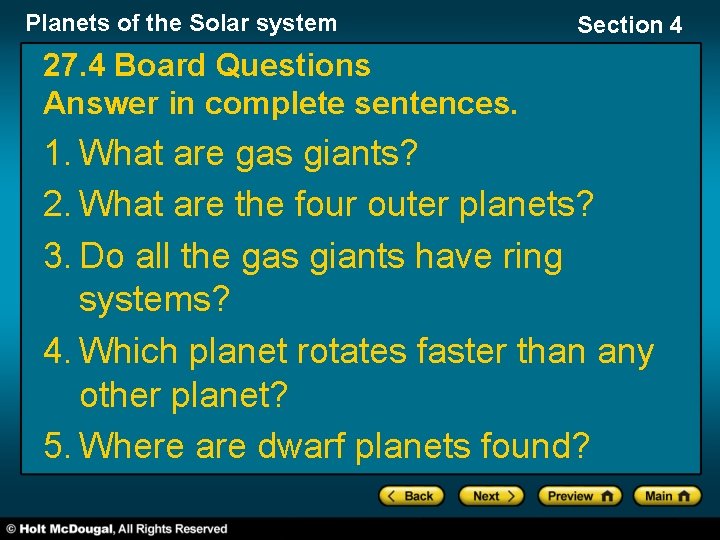 Planets of the Solar system

Section 4

27.4 Board Questions
Answer in complete sentences.

1. What are gas giants?
2. What are the four outer planets?
3. Do all the gas giants have ring systems?
4. Which planet rotates faster than any other planet?
5. Where are dwarf planets found?

Back
Next
Preview
Main

© Holt McDougal, All Rights Reserved